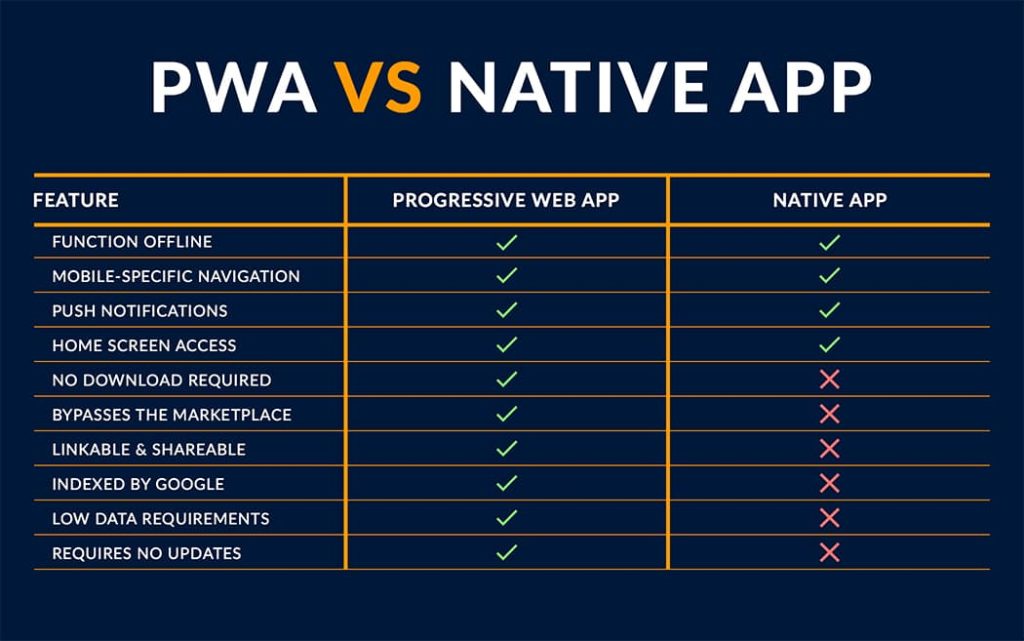 PWA VS NATIVE APP

| FEATURE | PROGRESSIVE WEB APP | NATIVE APP |
|---|---|---|
| FUNCTION OFFLINE | ✓ | ✓ |
| MOBILE-SPECIFIC NAVIGATION | ✓ | ✓ |
| PUSH NOTIFICATIONS | ✓ | ✓ |
| HOME SCREEN ACCESS | ✓ | ✓ |
| NO DOWNLOAD REQUIRED | ✓ | ✗ |
| BYPASSES THE MARKETPLACE | ✓ | ✗ |
| LINKABLE & SHAREABLE | ✓ | ✗ |
| INDEXED BY GOOGLE | ✓ | ✗ |
| LOW DATA REQUIREMENTS | ✓ | ✗ |
| REQUIRES NO UPDATES | ✓ | ✗ |